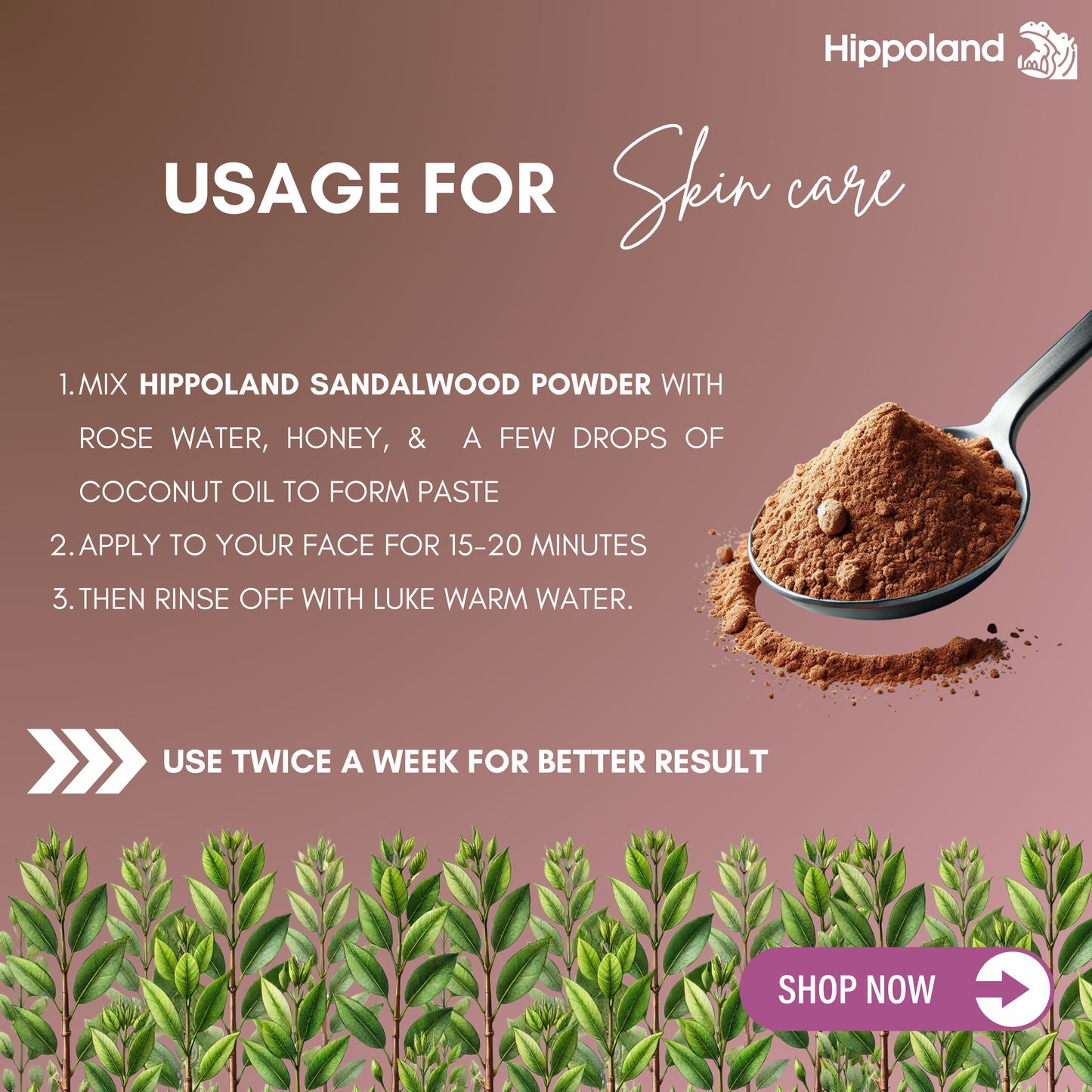 Hippoland

USAGE FOR Skin care

1. MIX HIPPOLAND SANDALWOOD POWDER WITH ROSE WATER, HONEY, & A FEW DROPS OF COCONUT OIL TO FORM PASTE
2. APPLY TO YOUR FACE FOR 15-20 MINUTES
3. THEN RINSE OFF WITH LUKE WARM WATER.

USE TWICE A WEEK FOR BETTER RESULT

SHOP NOW